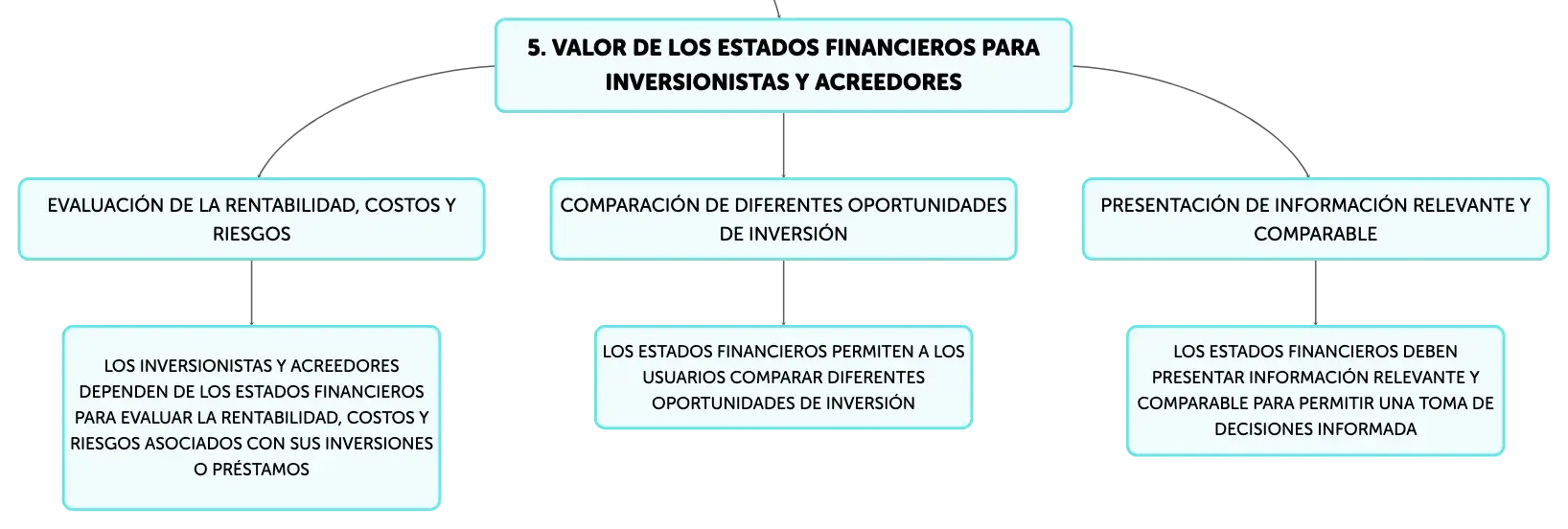 5. VALOR DE LOS ESTADOS FINANCIEROS PARA INVERSIONISTAS Y ACREEDORES

EVALUACIÓN DE LA RENTABILIDAD, COSTOS Y RIESGOS

LOS INVERSIONISTAS Y ACREEDORES DEPENDEN DE LOS ESTADOS FINANCIEROS PARA EVALUAR LA RENTABILIDAD, COSTOS Y RIESGOS ASOCIADOS CON SUS INVERSIONES O PRÉSTAMOS

COMPARACIÓN DE DIFERENTES OPORTUNIDADES DE INVERSIÓN

LOS ESTADOS FINANCIEROS PERMITEN A LOS USUARIOS COMPARAR DIFERENTES OPORTUNIDADES DE INVERSIÓN

PRESENTACIÓN DE INFORMACIÓN RELEVANTE Y COMPARABLE

LOS ESTADOS FINANCIEROS DEBEN PRESENTAR INFORMACIÓN RELEVANTE Y COMPARABLE PARA PERMITIR UNA TOMA DE DECISIONES INFORMADA